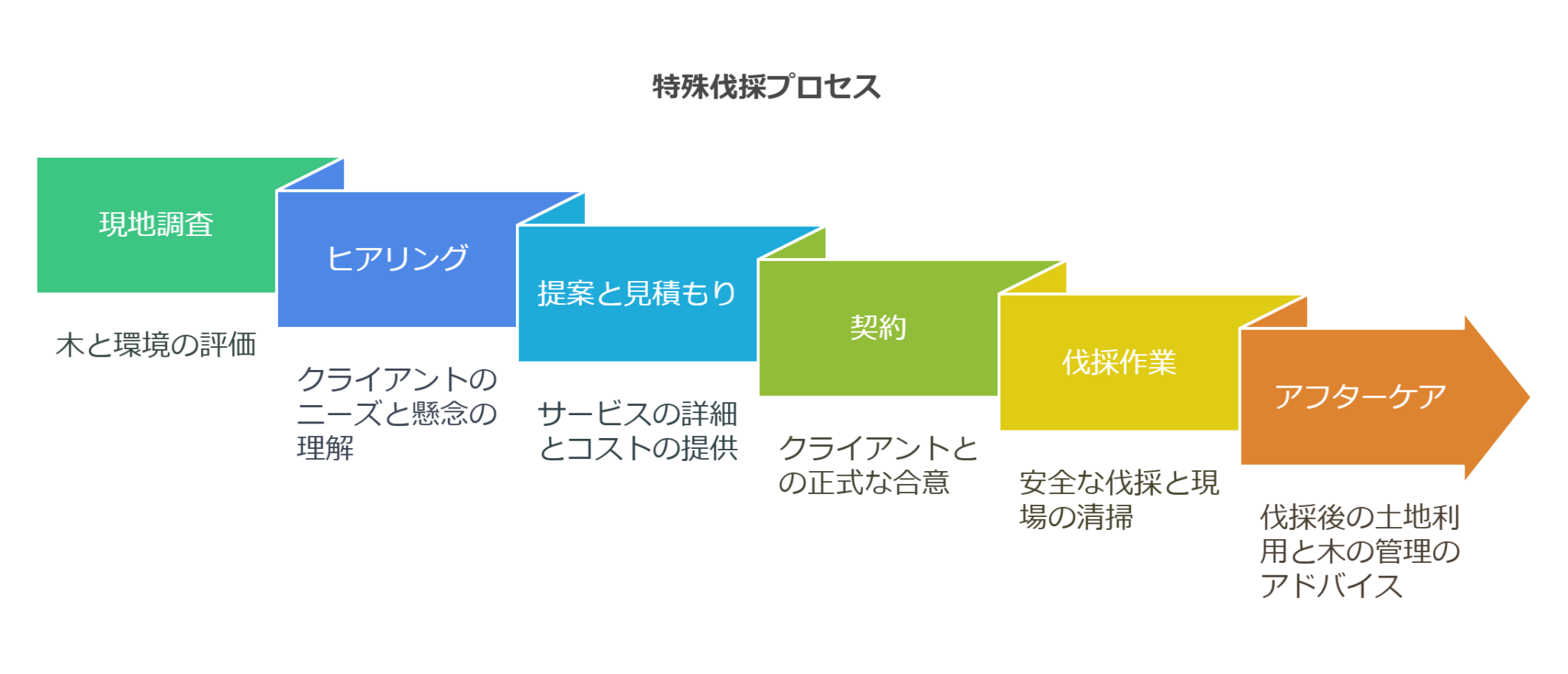 特殊伐採プロセス

現地調査

木と環境の評価

ヒアリング

クライアントのニーズと懸念の理解

提案と見積もり

サービスの詳細とコストの提供

契約

クライアントとの正式な合意

伐採作業

安全な伐採と現場の清掃

アフターケア

伐採後の土地利用と木の管理のアドバイス